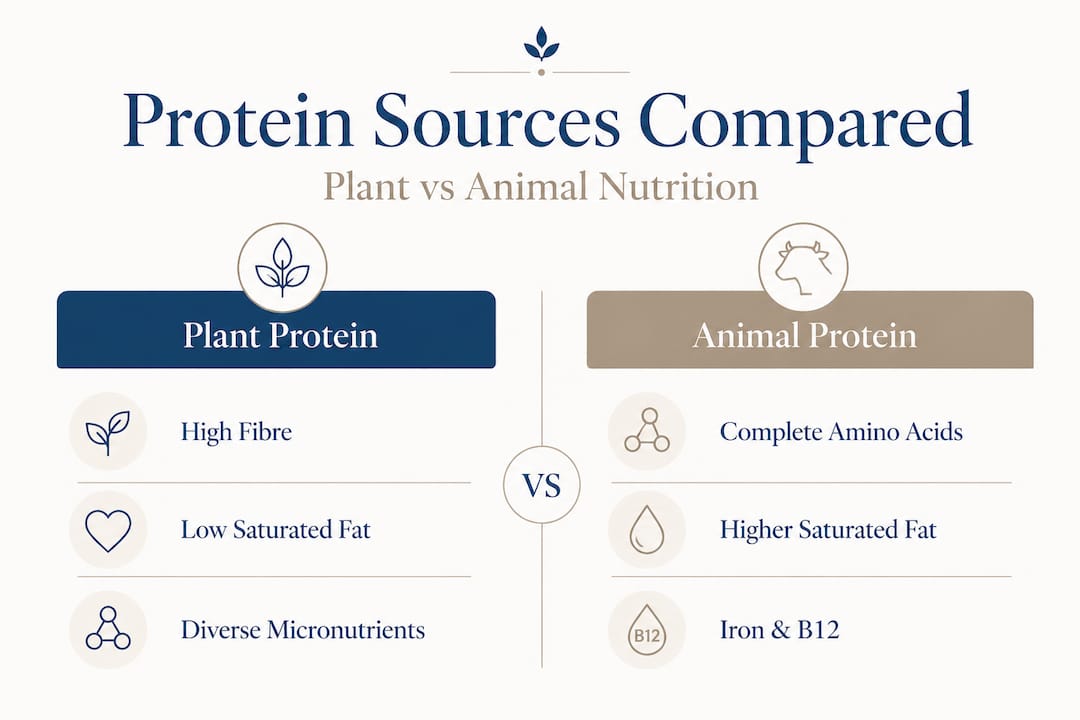 Protein Sources Compared

Plant vs Animal Nutrition

Plant Protein

High Fibre

Low Saturated Fat

Diverse Micronutrients

VS

Animal Protein

Complete Amino Acids

Higher Saturated Fat

B12

Iron & B12